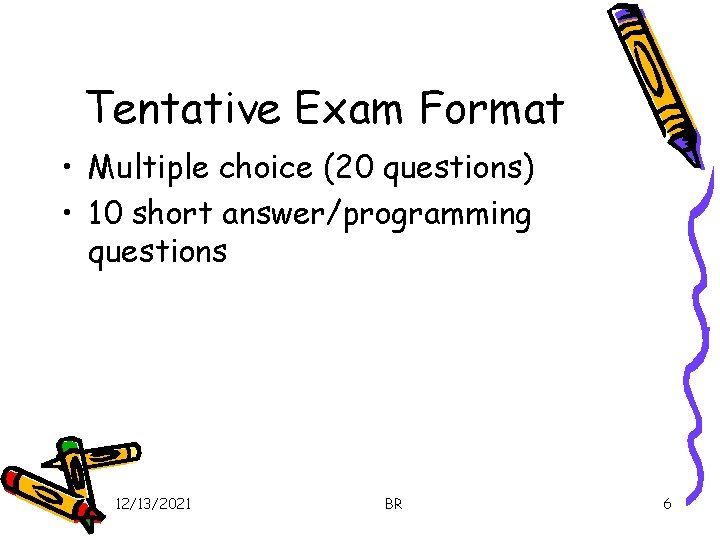 Tentative Exam Format

• Multiple choice (20 questions)
• 10 short answer/programming questions

12/13/2021 BR 6